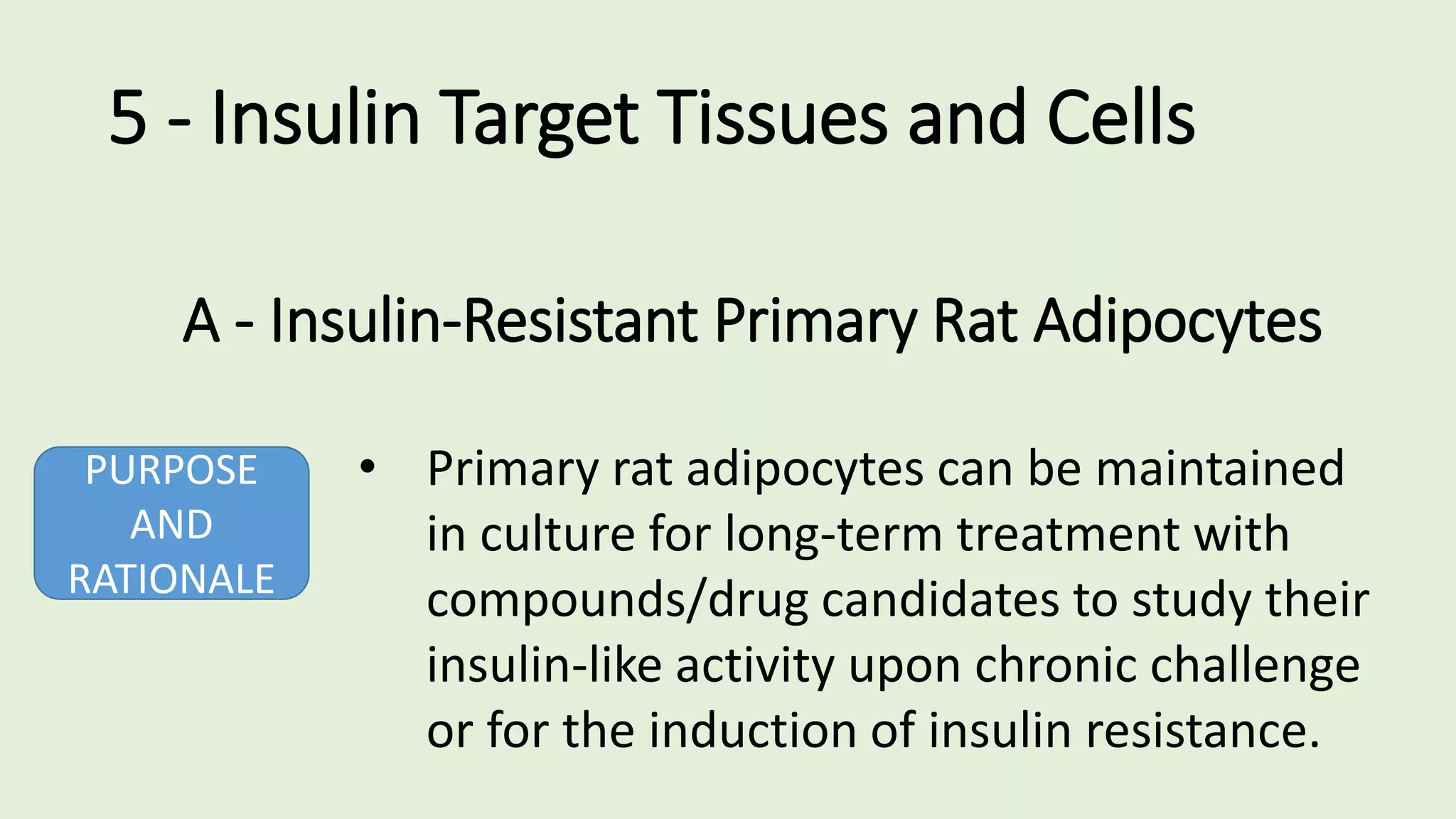 5 - Insulin Target Tissues and Cells

A - Insulin-Resistant Primary Rat Adipocytes

PURPOSE AND RATIONALE

• Primary rat adipocytes can be maintained in culture for long-term treatment with compounds/drug candidates to study their insulin-like activity upon chronic challenge or for the induction of insulin resistance.